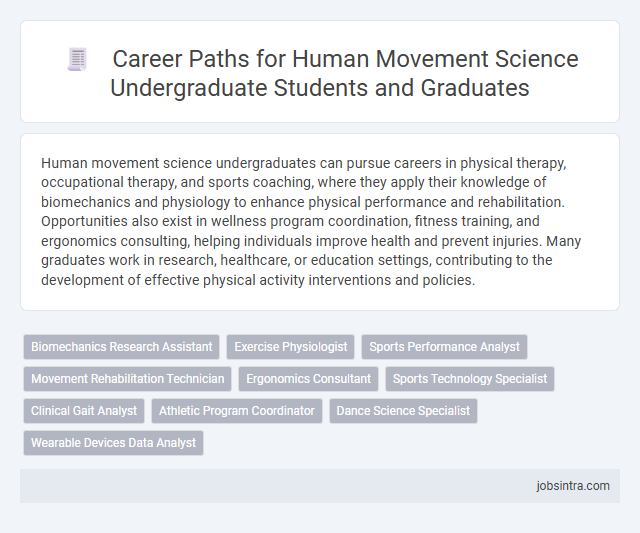 Career Paths for Human Movement Science Undergraduate Students and Graduates

Human movement science undergraduates can pursue careers in physical therapy, occupational therapy, and sports coaching, where they apply their knowledge of biomechanics and physiology to enhance physical performance and rehabilitation. Opportunities also exist in wellness program coordination, fitness training, and ergonomics consulting, helping individuals improve health and prevent injuries. Many graduates work in research, healthcare, or education settings, contributing to the development of effective physical activity interventions and policies.

Biomechanics Research Assistant
Exercise Physiologist
Sports Performance Analyst
Movement Rehabilitation Technician
Ergonomics Consultant
Sports Technology Specialist
Clinical Gait Analyst
Athletic Program Coordinator
Dance Science Specialist
Wearable Devices Data Analyst

jobsintra.com